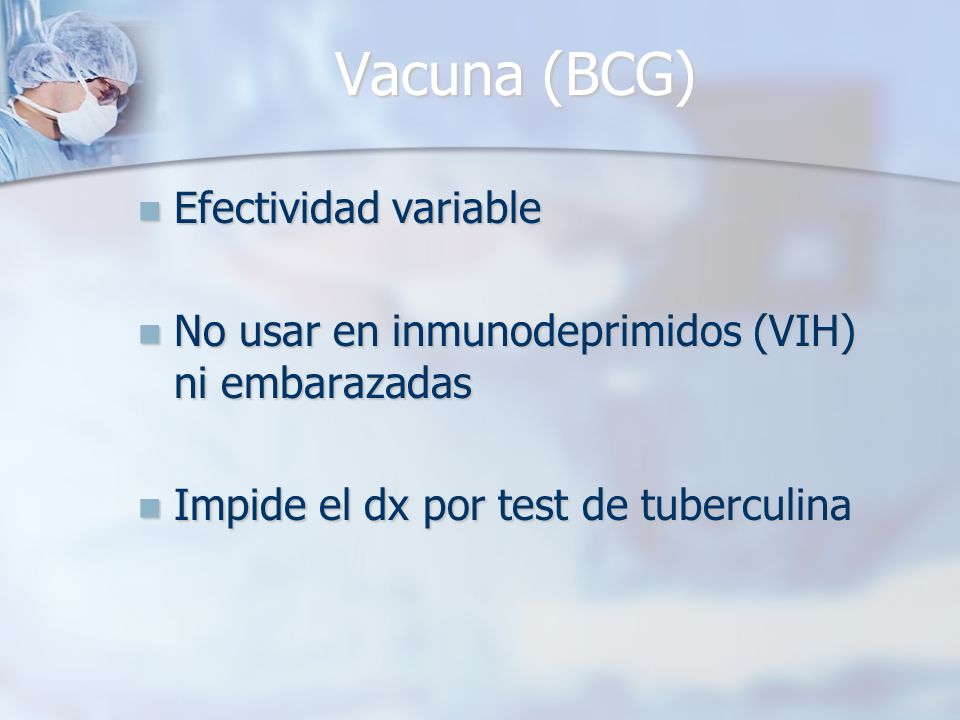 Vacuna (BCG)

Efectividad variable

No usar en inmunodeprimidos (VIH) ni embarazadas

Impide el dx por test de tuberculina